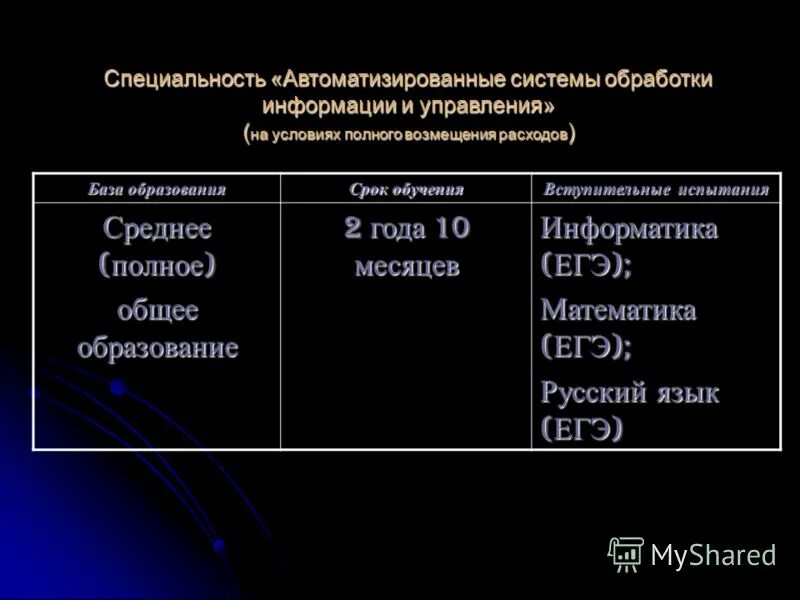 Специальность «Автоматизированные системы обработки информации и управления»
(на условиях полного возмещения расходов)

| База образования | Срок обучения | Вступительные испытания |
|---|---|---|
| Среднее (полное) общее образование | 2 года 10 месяцев | Информатика (ЕГЭ); Математика (ЕГЭ); Русский язык (ЕГЭ) |

MyShared